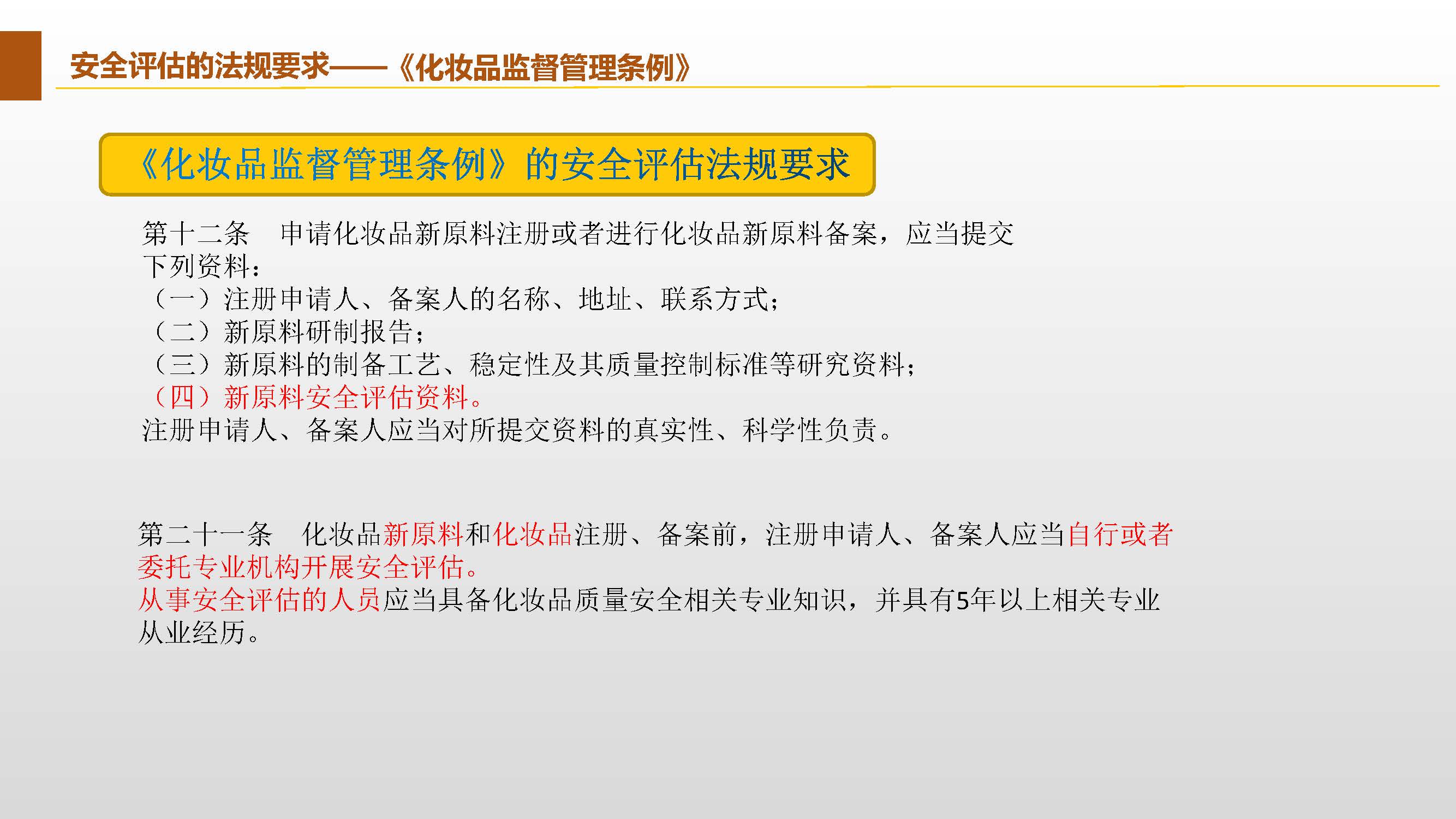 安全评估的法规要求——《化妆品监督管理条例》

《化妆品监督管理条例》的安全评估法规要求

第十二条　申请化妆品新原料注册或者进行化妆品新原料备案，应当提交下列资料：
（一）注册申请人、备案人的名称、地址、联系方式；
（二）新原料研制报告；
（三）新原料的制备工艺、稳定性及其质量控制标准等研究资料；
（四）新原料安全评估资料。
注册申请人、备案人应当对所提交资料的真实性、科学性负责。

第二十一条　化妆品新原料和化妆品注册、备案前，注册申请人、备案人应当自行或者委托专业机构开展安全评估。
从事安全评估的人员应当具备化妆品质量安全相关专业知识，并具有5年以上相关专业从业经历。